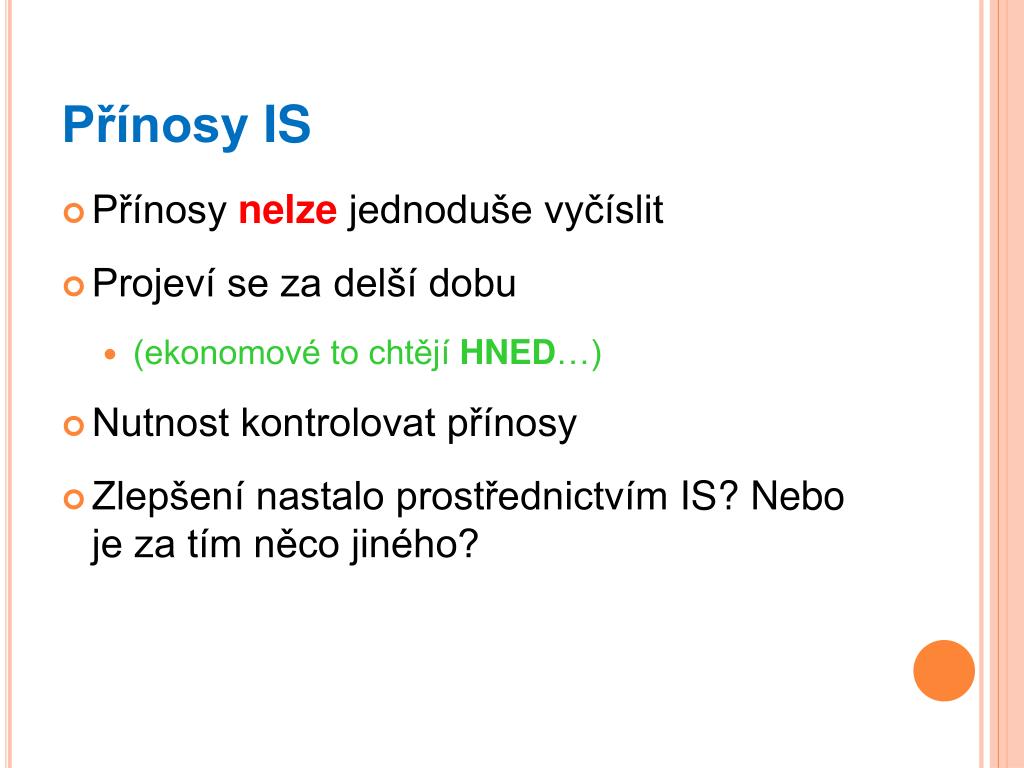 Přínosy IS

Přínosy nelze jednoduše vyčíslit

Projeví se za delší dobu

(ekonomové to chtějí HNED…)

Nutnost kontrolovat přínosy

Zlepšení nastalo prostřednictvím IS? Nebo je za tím něco jiného?